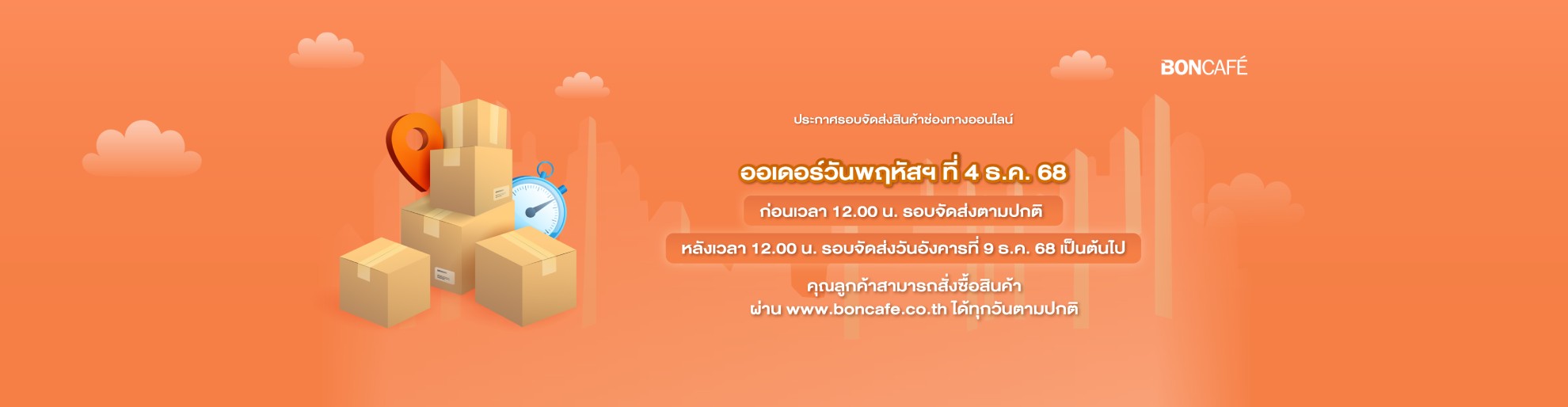 BONCAFÉ

ประกาศรอบจัดส่งสินค้าช่องทางออนไลน์

ออเดอร์วันพฤหัสฯ ที่ 4 ธ.ค. 68

ก่อนเวลา 12.00 น. รอบจัดส่งตามปกติ

หลังเวลา 12.00 น. รอบจัดส่งวันอังคารที่ 9 ธ.ค. 68 เป็นต้นไป

คุณลูกค้าสามารถสั่งซื้อสินค้า ผ่าน www.boncafe.co.th ได้ทุกวันตามปกติ